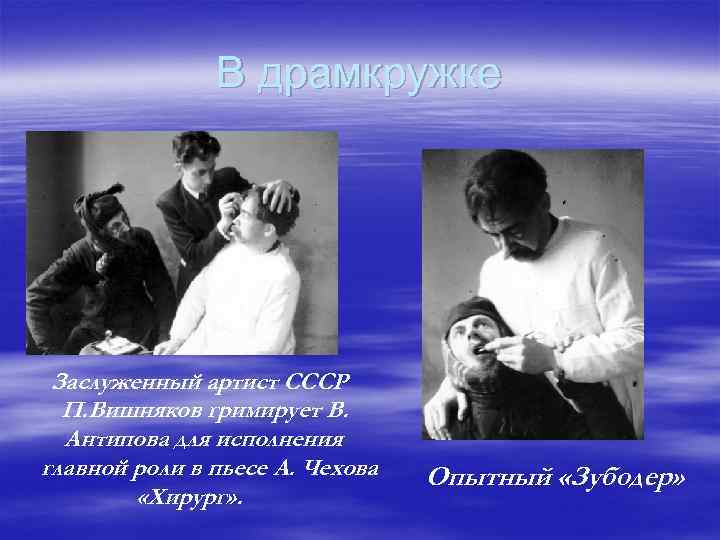 В драмкружке

Заслуженный артист СССР П.Вишняков гримирует В. Антипова для исполнения главной роли в пьесе А. Чехова «Хирург».

Опытный «Зубодер»